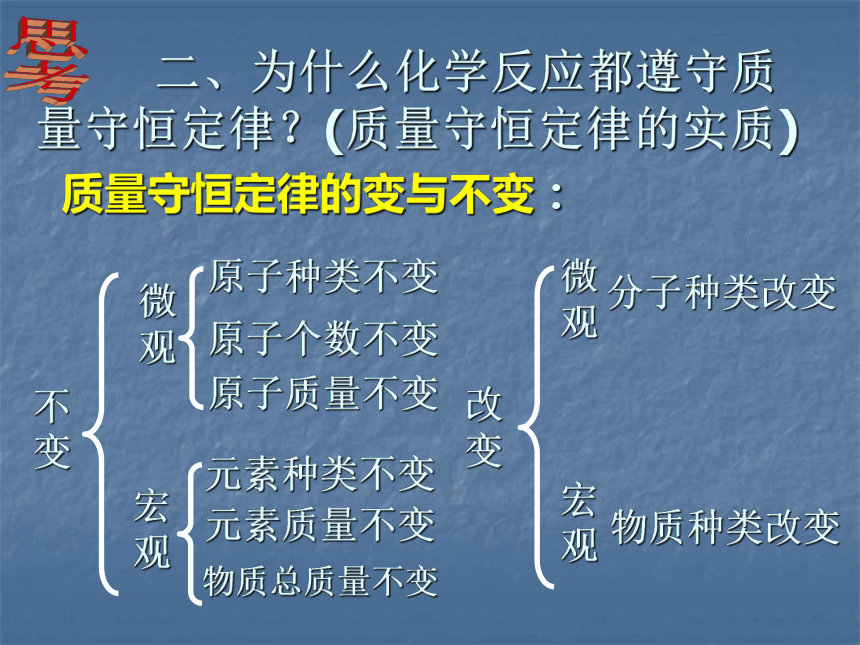 思考

二、为什么化学反应都遵守质量守恒定律？(质量守恒定律的实质)

质量守恒定律的变与不变：

不变
微观
原子种类不变
原子个数不变
原子质量不变
宏观
元素种类不变
元素质量不变
物质总质量不变

改变
微观
分子种类改变
宏观
物质种类改变